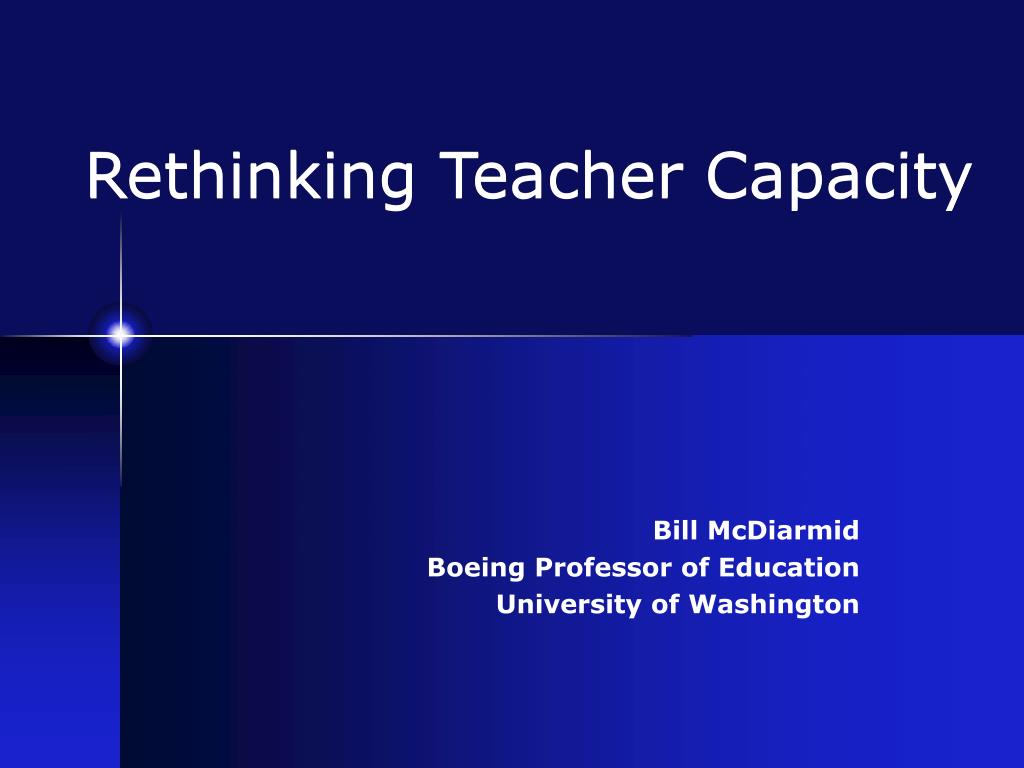 Rethinking Teacher Capacity

Bill McDiarmid
Boeing Professor of Education
University of Washington